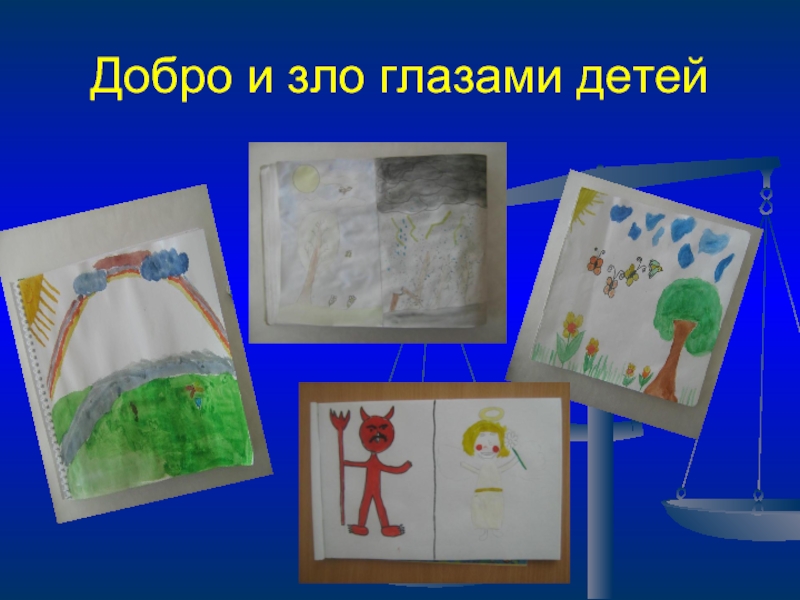 Добро и зло глазами детей